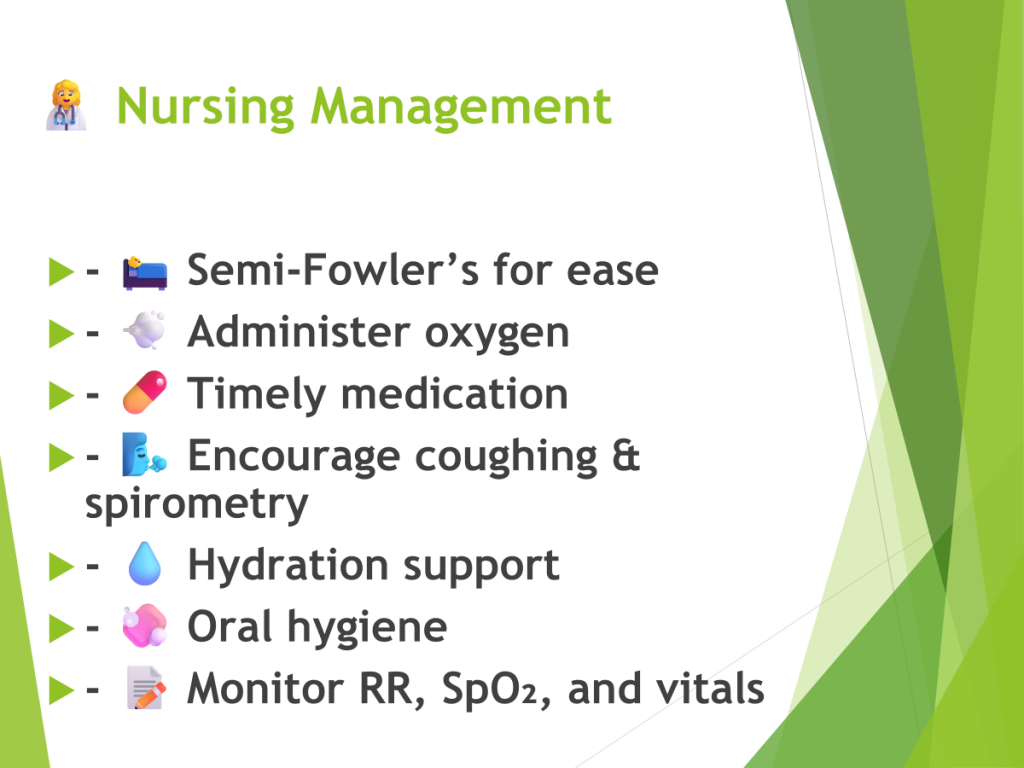 Nursing Management

- Semi-Fowler’s for ease
- Administer oxygen
- Timely medication
- Encourage coughing & spirometry
- Hydration support
- Oral hygiene
- Monitor RR, $SpO_2$, and vitals